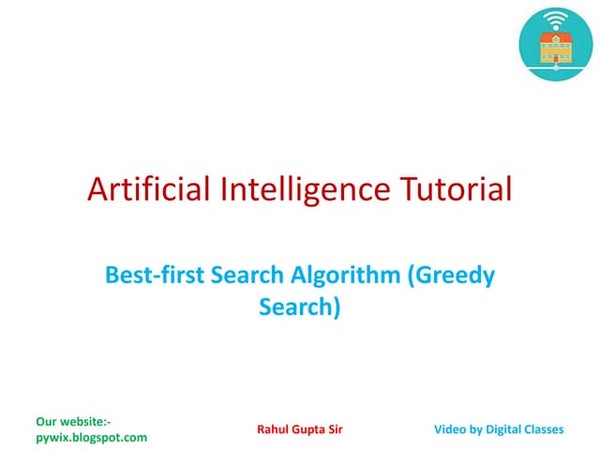 Artificial Intelligence Tutorial

Best-first Search Algorithm (Greedy Search)

Our website:-
pywix.blogspot.com

Rahul Gupta Sir

Video by Digital Classes